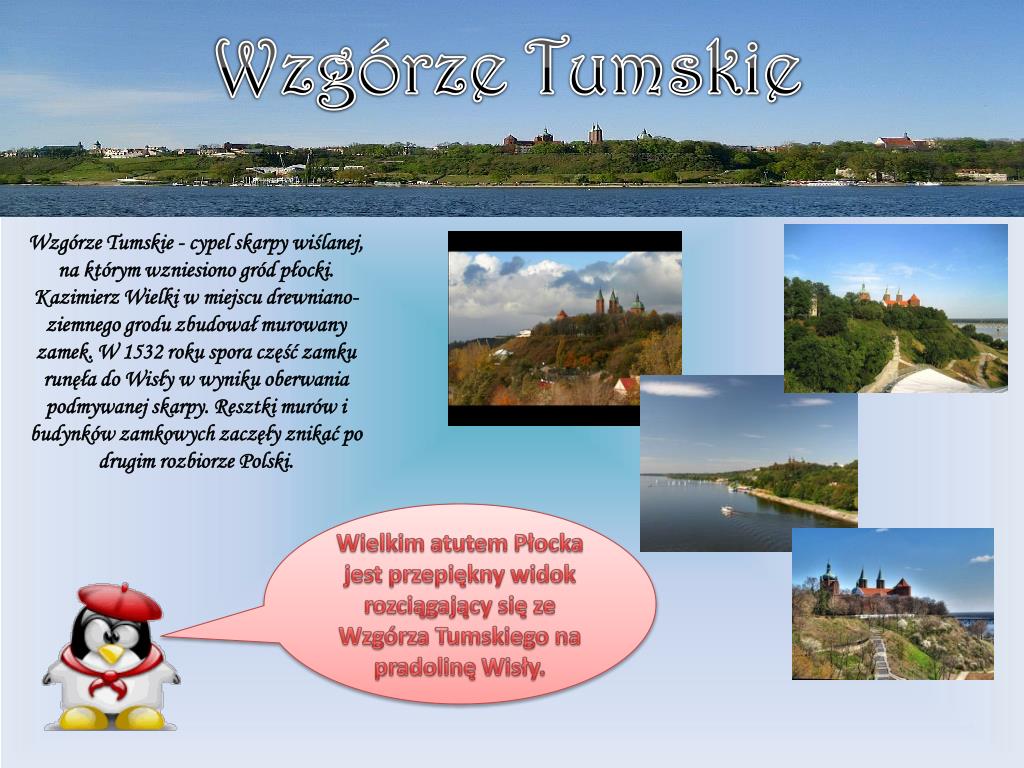 Wzgórze Tumskie

Wzgórze Tumskie - cypel skarpy wiślanej, na którym wzniesiono gród płocki. Kazimierz Wielki w miejscu drewniano-ziemnego grodu zbudował murowany zamek. W 1532 roku spora część zamku runęła do Wisły w wyniku oberwania podmywanej skarpy. Resztki murów i budynków zamkowych zaczęły znikać po drugim rozbiorze Polski.

Wielkim atutem Płocka jest przepiękny widok rozciągający się ze Wzgórza Tumskiego na pradolinę Wisły.